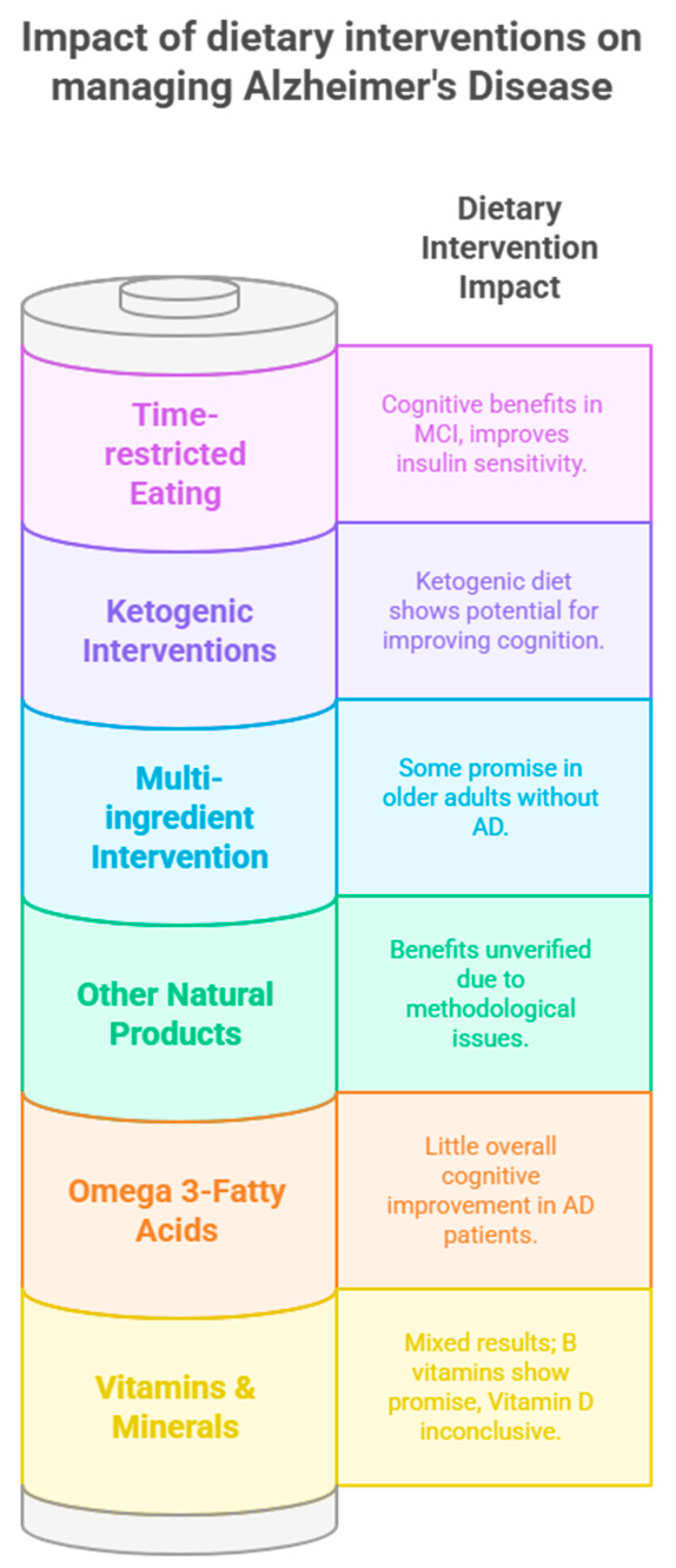 Impact of dietary interventions on managing Alzheimer's Disease

Dietary Intervention Impact

Time-restricted Eating

Cognitive benefits in MCI, improves insulin sensitivity.

Ketogenic Interventions

Ketogenic diet shows potential for improving cognition.

Multi-ingredient Intervention

Some promise in older adults without AD.

Other Natural Products

Benefits unverified due to methodological issues.

Omega 3-Fatty Acids

Little overall cognitive improvement in AD patients.

Vitamins & Minerals

Mixed results; B vitamins show promise, Vitamin D inconclusive.